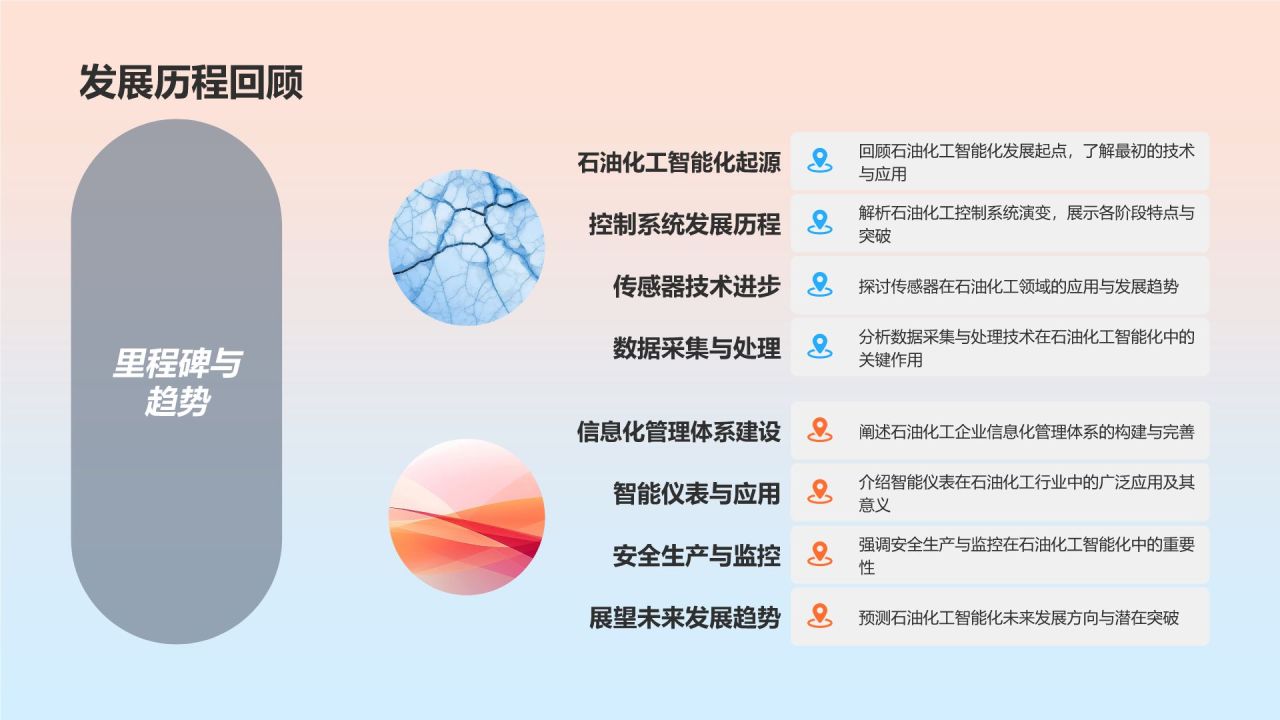 发展历程回顾

里程碑与趋势

石油化工智能化起源

回顾石油化工智能化发展起点，了解最初的技术与应用

控制系统发展历程

解析石油化工控制系统演变，展示各阶段特点与突破

传感器技术进步

探讨传感器在石油化工领域的应用与发展趋势

数据采集与处理

分析数据采集与处理技术在石油化工智能化中的关键作用

信息化管理体系建设

阐述石油化工企业信息化管理体系的构建与完善

智能仪表与应用

介绍智能仪表在石油化工行业中的广泛应用及其意义

安全生产与监控

强调安全生产与监控在石油化工智能化中的重要性

展望未来发展趋势

预测石油化工智能化未来发展方向与潜在突破